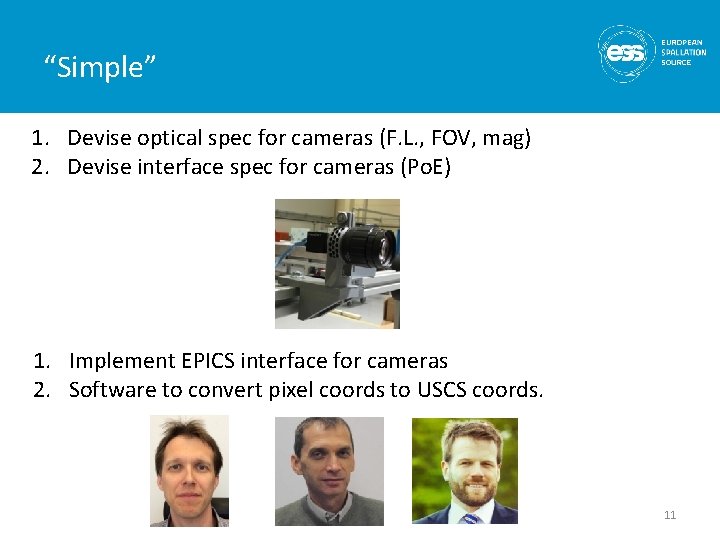 “Simple”

ess EUROPEAN SPALLATION SOURCE

1. Devise optical spec for cameras (F.L., FOV, mag)
2. Devise interface spec for cameras (PoE)

1. Implement EPICS interface for cameras
2. Software to convert pixel coords to USCS coords.

11